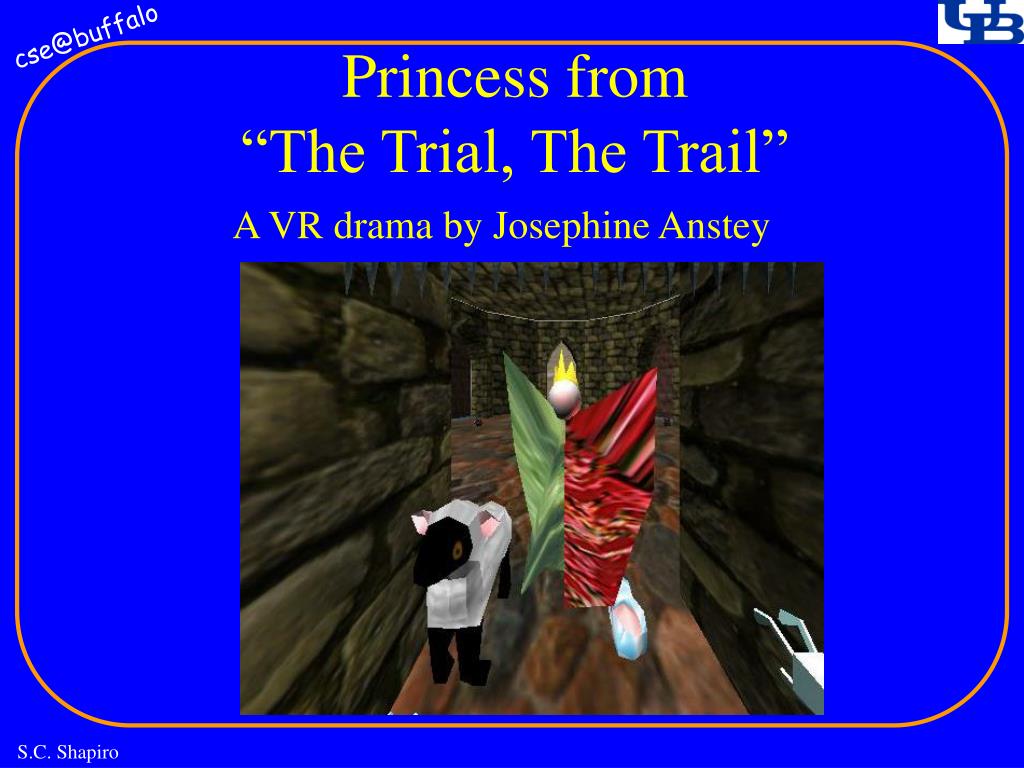 cse@buffalo

UB

Princess from
“The Trial, The Trail”

A VR drama by Josephine Anstey

S.C. Shapiro